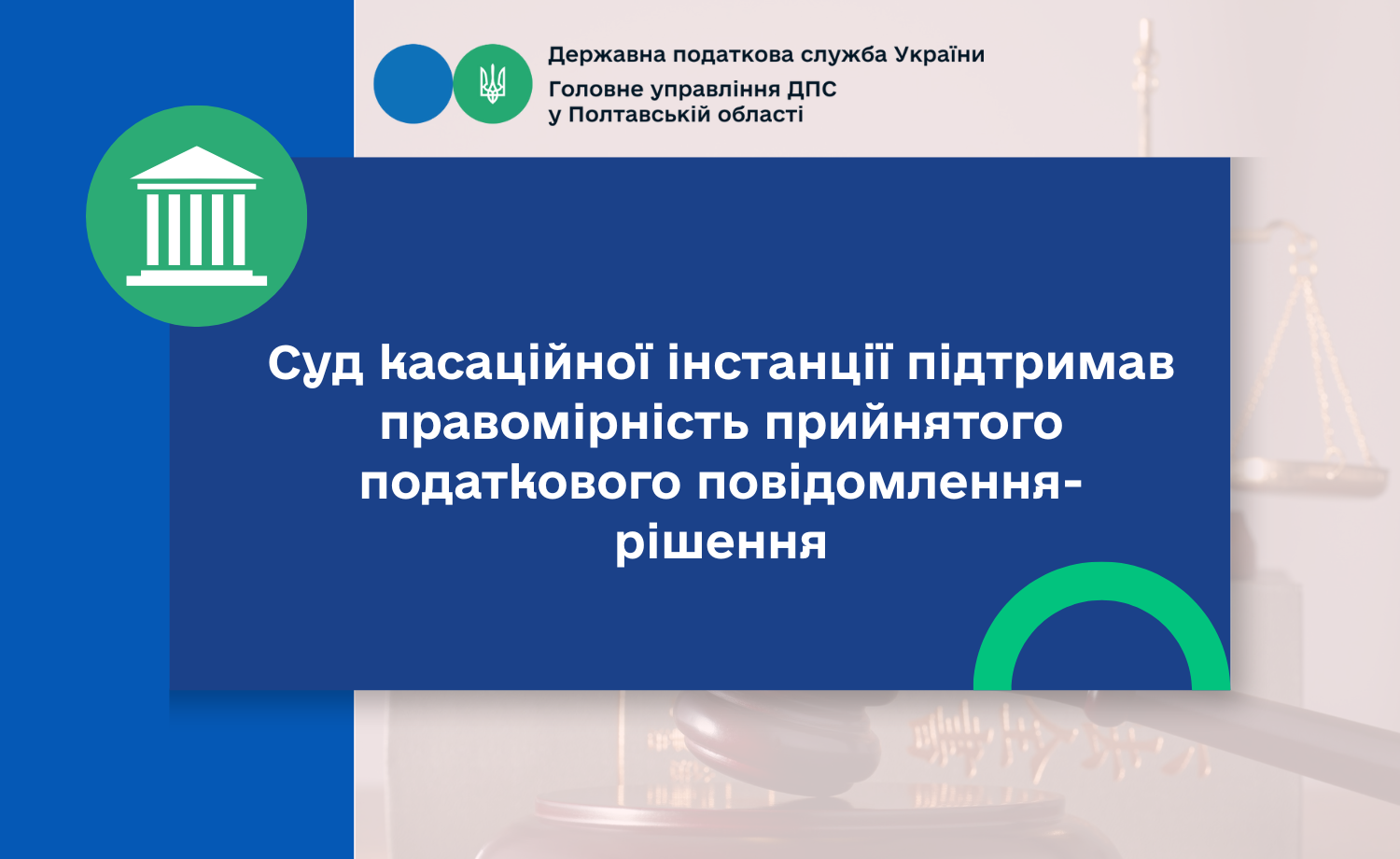 Державна податкова служба України
Головне управління ДПС
у Полтавській області

Суд касаційної інстанції підтримав правомірність прийнятого податкового повідомлення-рішення